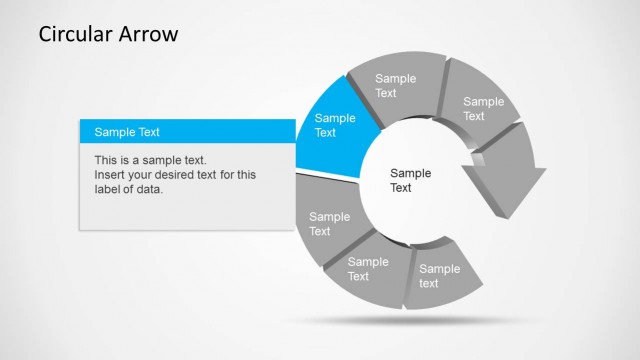 Circular Arrow

Sample Text

This is a sample text.
Insert your desired text for this label of data.

Sample Text

Sample Text

Sample Text

Sample Text

Sample Text

Sample Text

Sample text